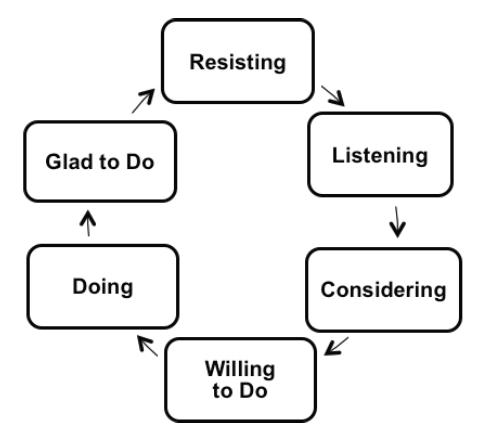 Resisting

Listening

Considering

Willing to Do

Doing

Glad to Do